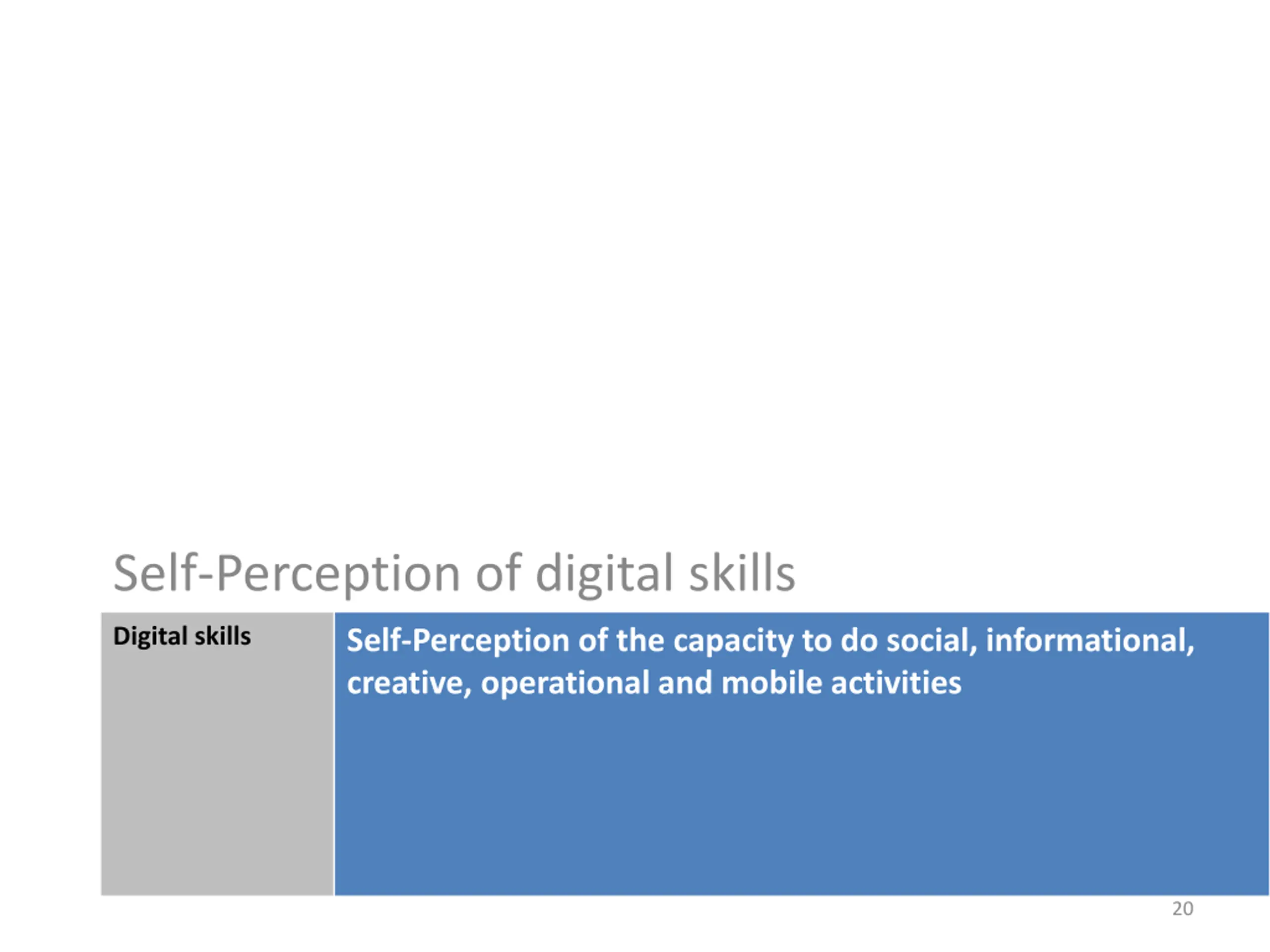 Self-Perception of digital skills

| Digital skills | Self-Perception of the capacity to do social, informational, creative, operational and mobile activities |
|---|---|

20